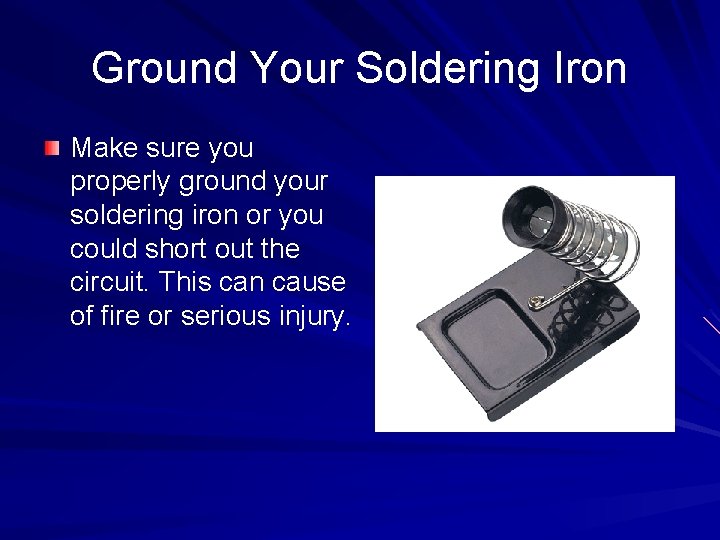 Ground Your Soldering Iron

Make sure you properly ground your soldering iron or you could short out the circuit. This can cause of fire or serious injury.